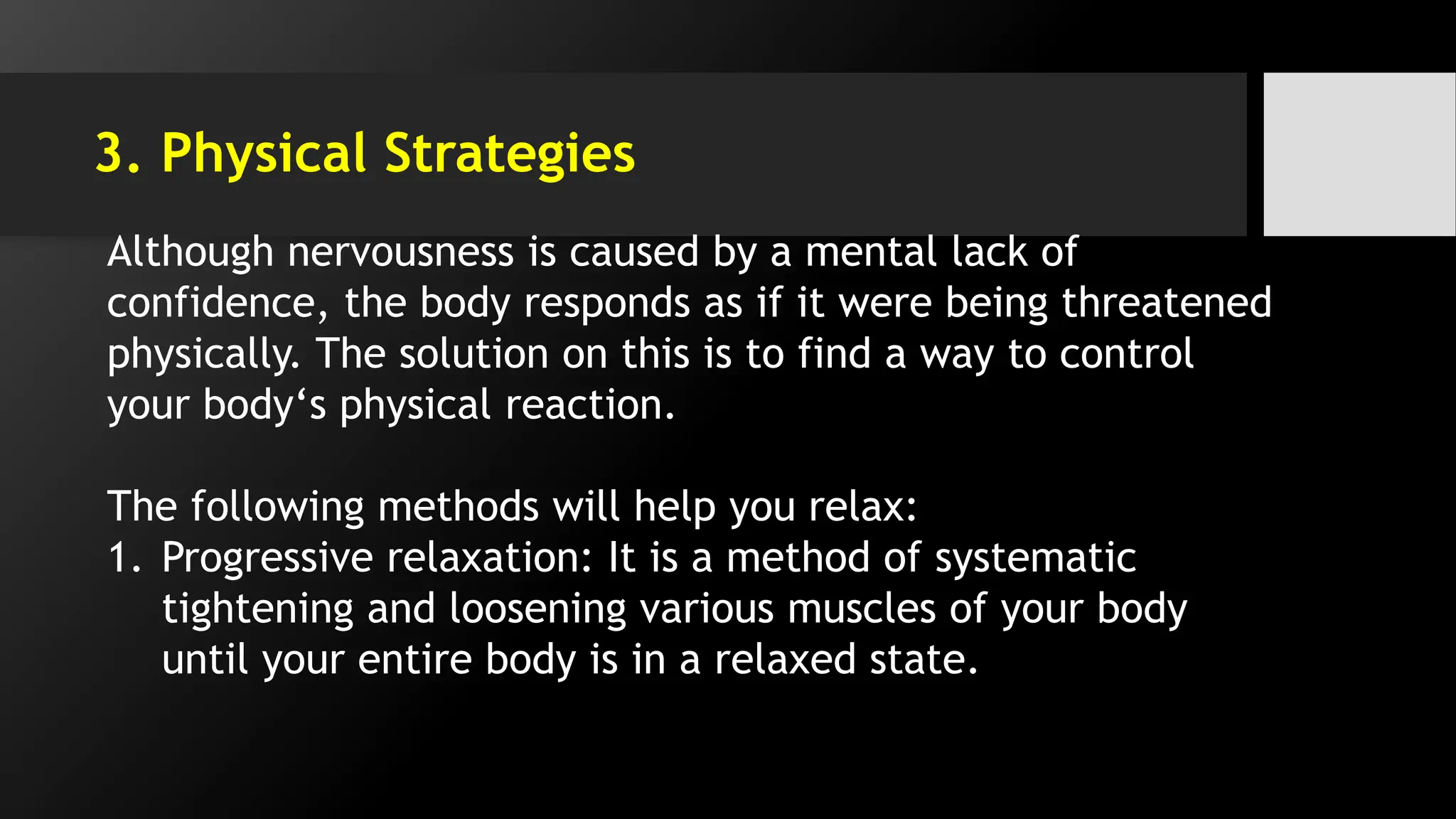 3. Physical Strategies

Although nervousness is caused by a mental lack of confidence, the body responds as if it were being threatened physically. The solution on this is to find a way to control your body‘s physical reaction.

The following methods will help you relax:
1. Progressive relaxation: It is a method of systematic tightening and loosening various muscles of your body until your entire body is in a relaxed state.